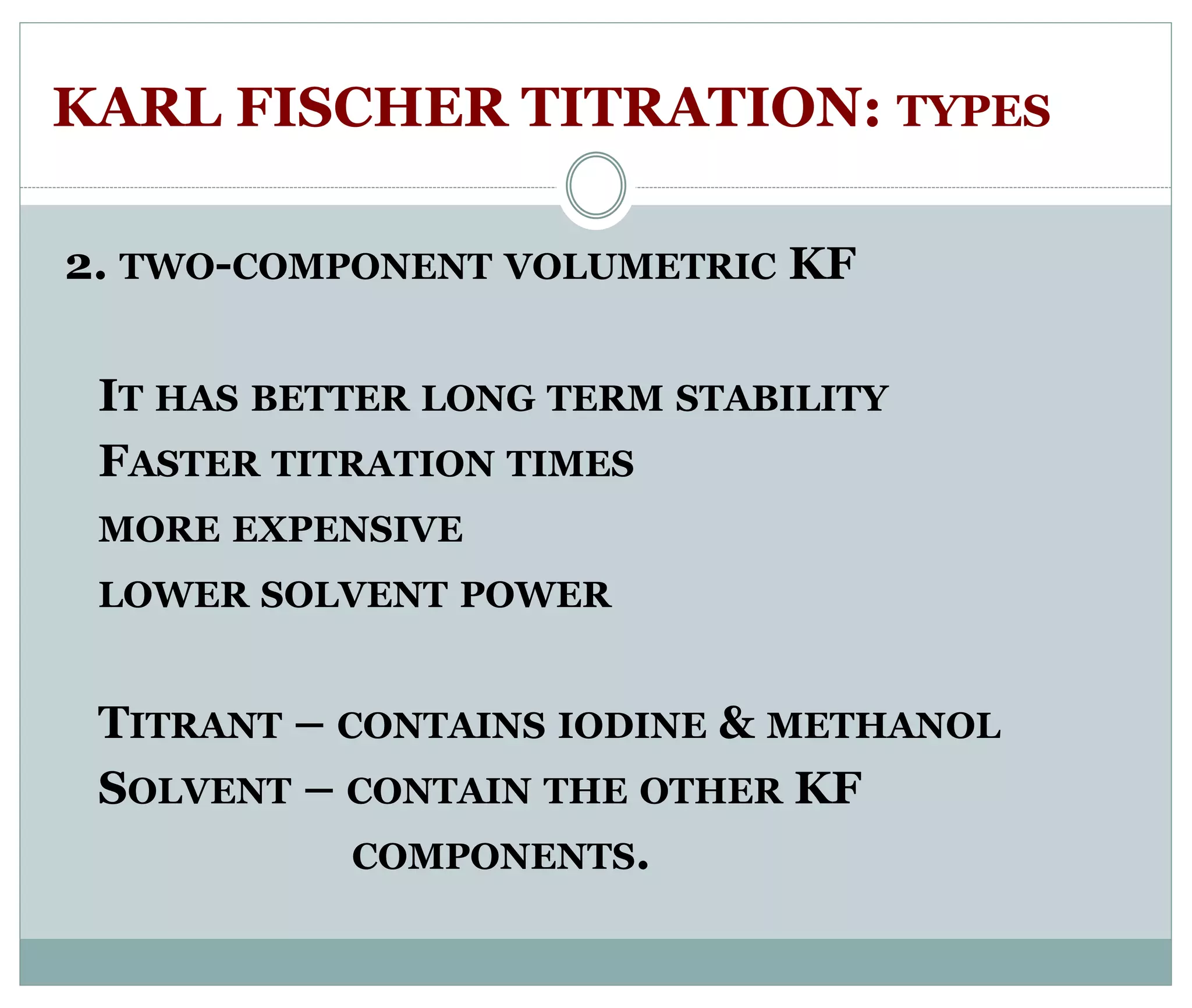 KARL FISCHER TITRATION: TYPES

2. TWO-COMPONENT VOLUMETRIC KF

IT HAS BETTER LONG TERM STABILITY
FASTER TITRATION TIMES
MORE EXPENSIVE
LOWER SOLVENT POWER

TITRANT – CONTAINS IODINE & METHANOL
SOLVENT – CONTAIN THE OTHER KF COMPONENTS.